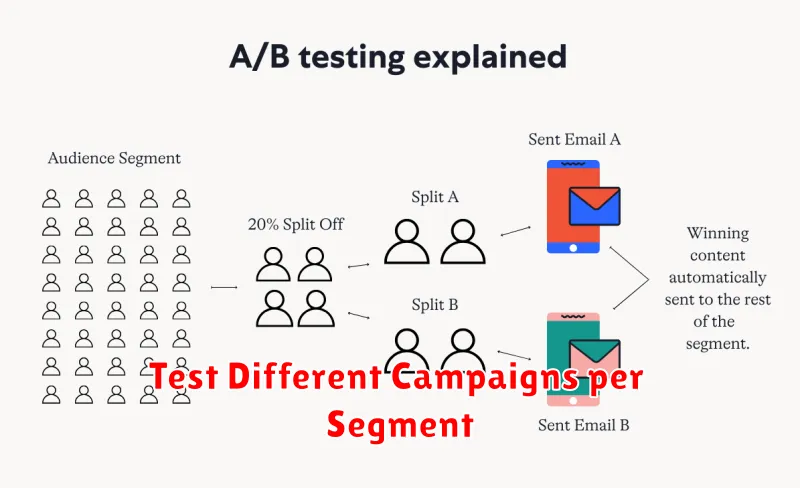 A/B testing explained

Audience Segment

20% Split Off

Split A

Split B

Sent Email A

Sent Email B

Winning content automatically sent to the rest of the segment.

Test Different Campaigns per Segment